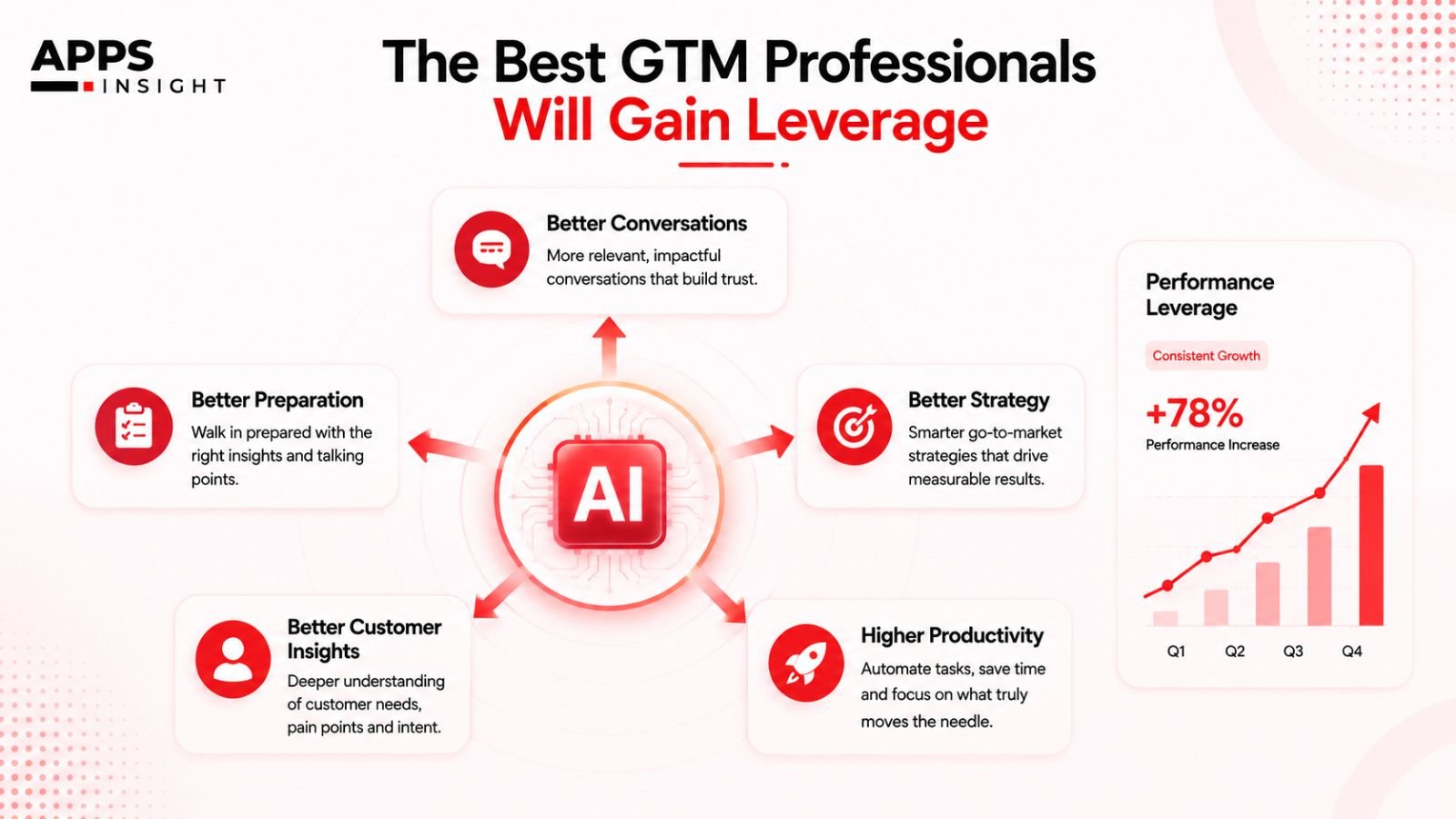 APPS
INSIGHT

The Best GTM Professionals
Will Gain Leverage

Better Conversations
More relevant, impactful conversations that build trust.

Better Preparation
Walk in prepared with the right insights and talking points.

AI

Better Strategy
Smarter go-to-market strategies that drive measurable results.

Better Customer Insights
Deeper understanding of customer needs, pain points and intent.

Higher Productivity
Automate tasks, save time and focus on what truly moves the needle.

Performance Leverage
Consistent Growth
+78%
Performance Increase
Q1 Q2 Q3 Q4